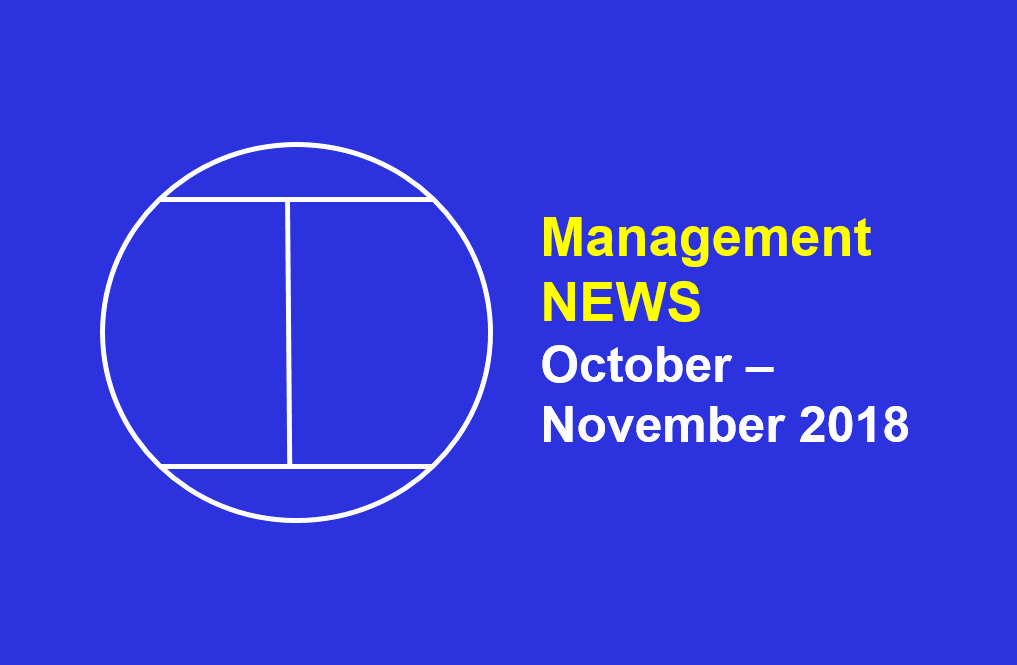 Management NEWS
October – November 2018